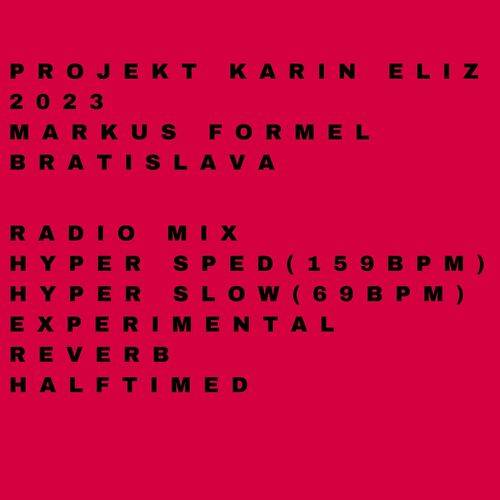 PROJEKT KARIN ELIZ
2023
MARKUS FORMEL
BRATISLAVA

RADIO MIX
HYPER SPED(159BPM)
HYPER SLOW(69BPM)
EXPERIMENTAL
REVERB
HALFTIMED